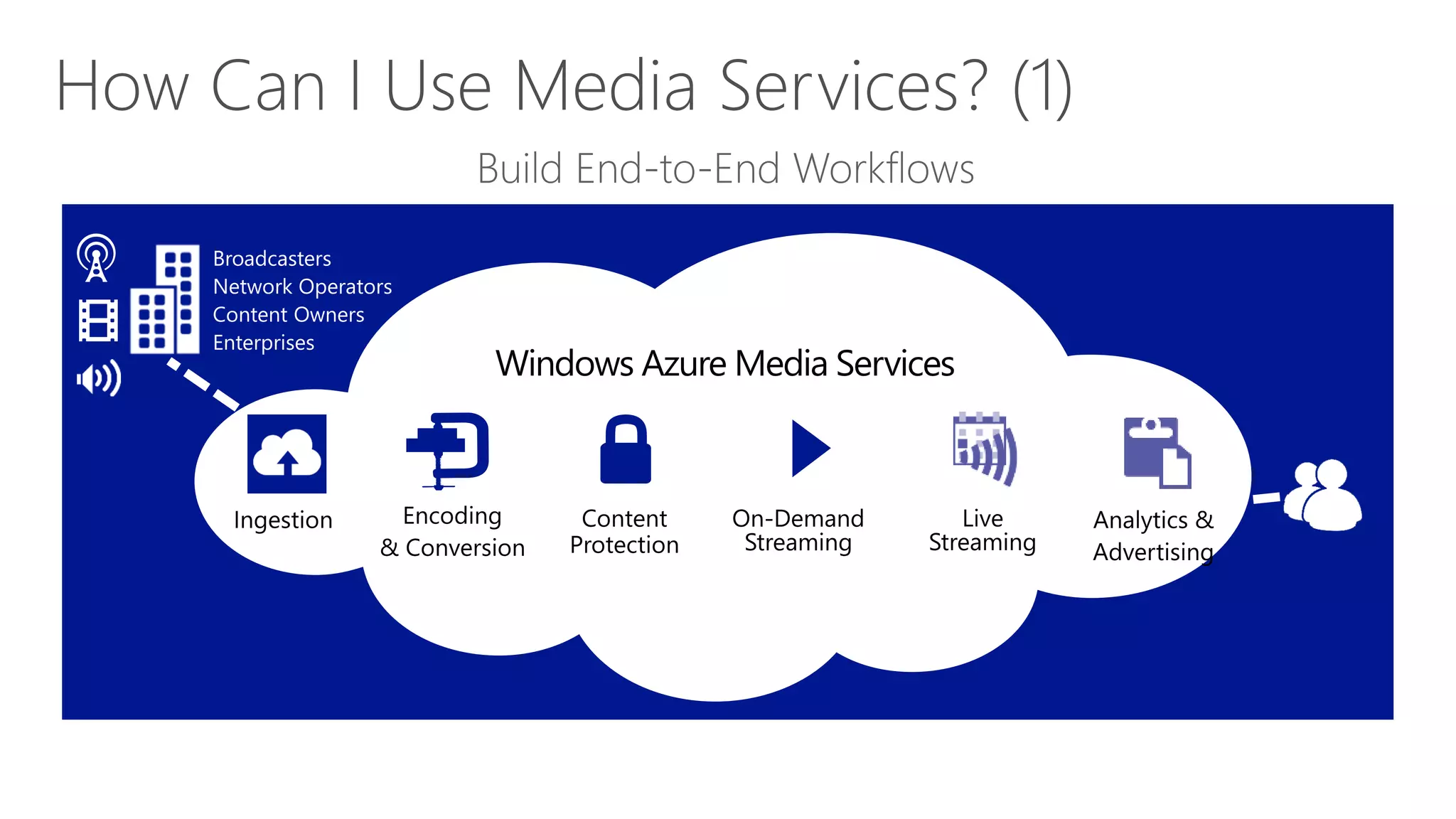 How Can I Use Media Services? (1)

Build End-to-End Workflows

Broadcasters
Network Operators
Content Owners
Enterprises

Windows Azure Media Services

Ingestion

Encoding & Conversion

Content Protection

On-Demand Streaming

Live Streaming

Analytics & Advertising